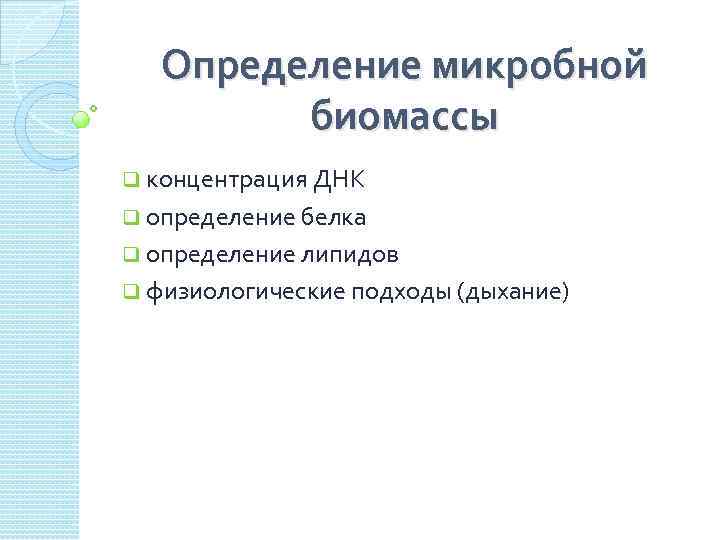 Определение микробной биомассы

❑ концентрация ДНК
❑ определение белка
❑ определение липидов
❑ физиологические подходы (дыхание)